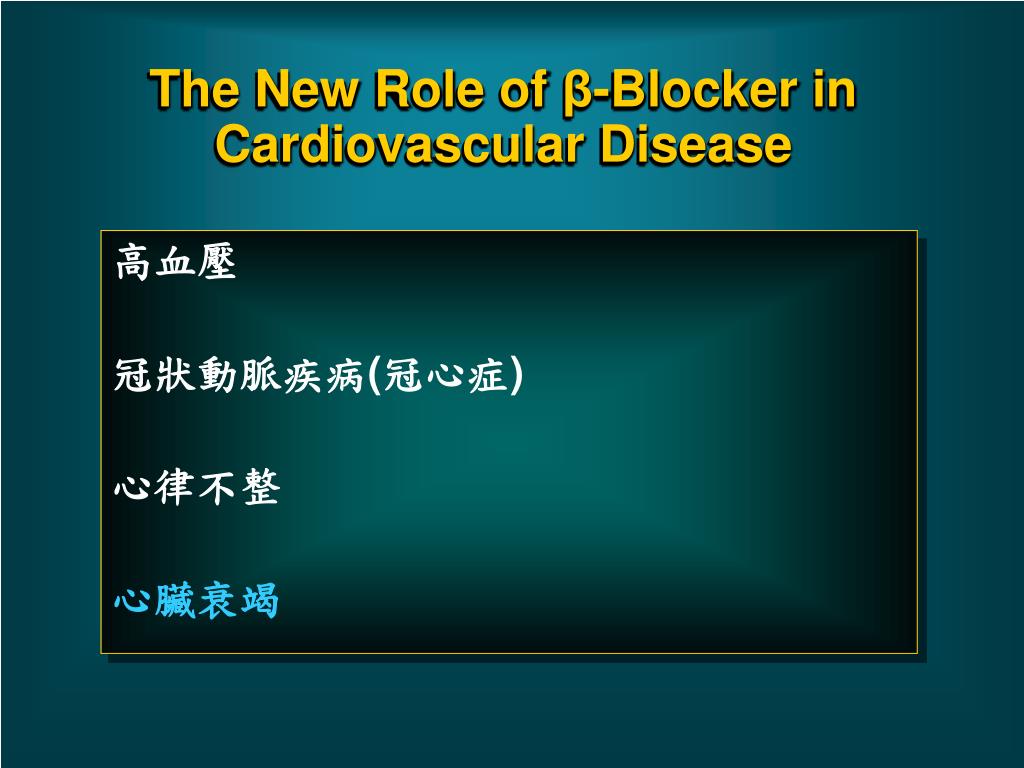 The New Role of β-Blocker in Cardiovascular Disease

高血壓

冠狀動脈疾病(冠心症)

心律不整

心臟衰竭